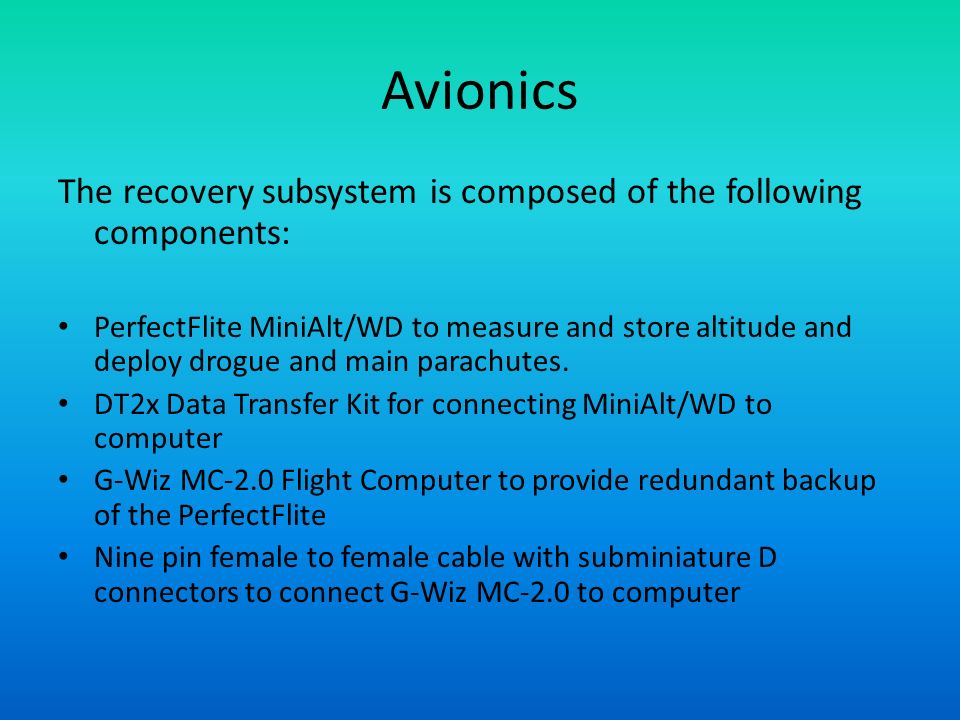 Avionics

The recovery subsystem is composed of the following components:

• PerfectFlite MiniAlt/WD to measure and store altitude and deploy drogue and main parachutes.
• DT2x Data Transfer Kit for connecting MiniAlt/WD to computer
• G-Wiz MC-2.0 Flight Computer to provide redundant backup of the PerfectFlite
• Nine pin female to female cable with subminiature D connectors to connect G-Wiz MC-2.0 to computer